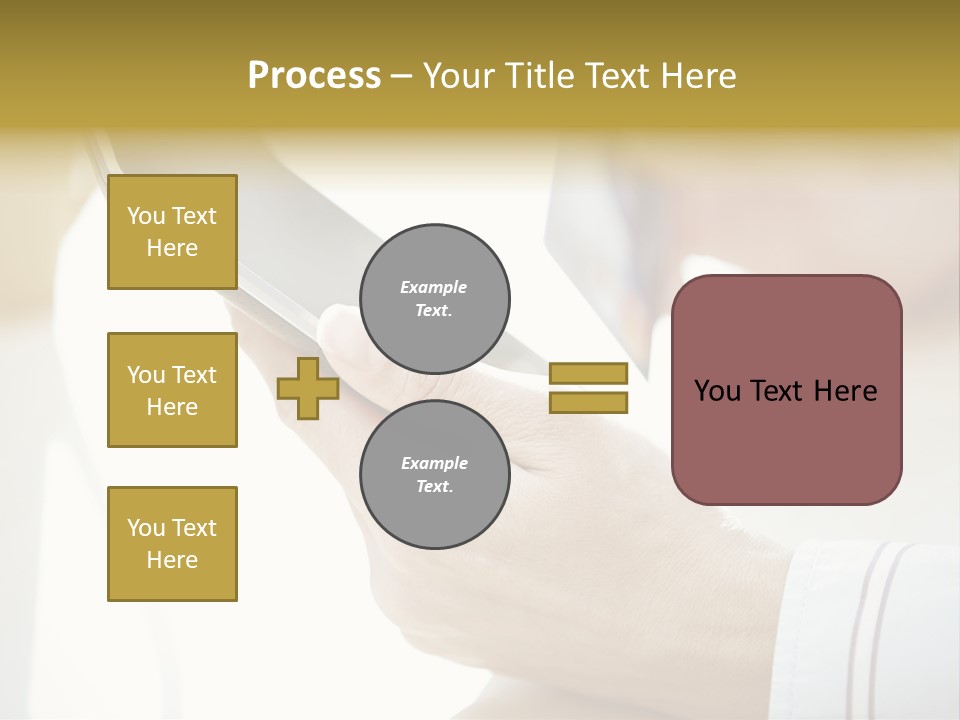 Process – Your Title Text Here

You Text Here

You Text Here

You Text Here

Example Text.

Example Text.

You Text Here